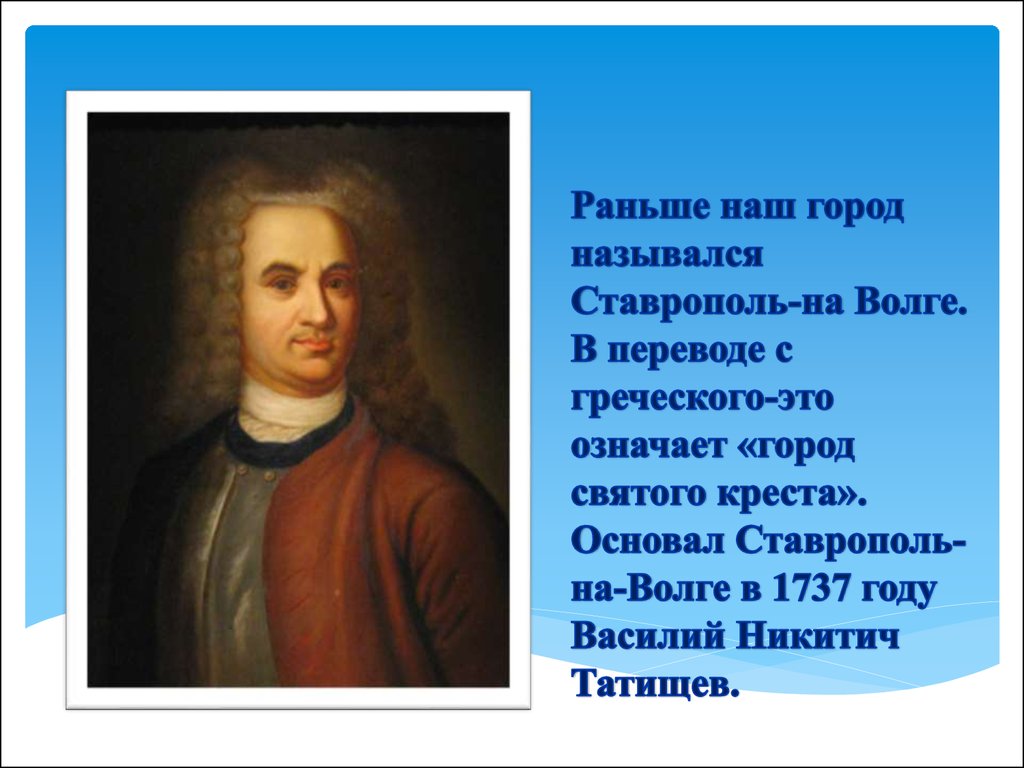 Раньше наш город назывался Ставрополь-на Волге. В переводе с греческого-это означает «город святого креста». Основал Ставрополь-на-Волге в 1737 году Василий Никитич Татищев.